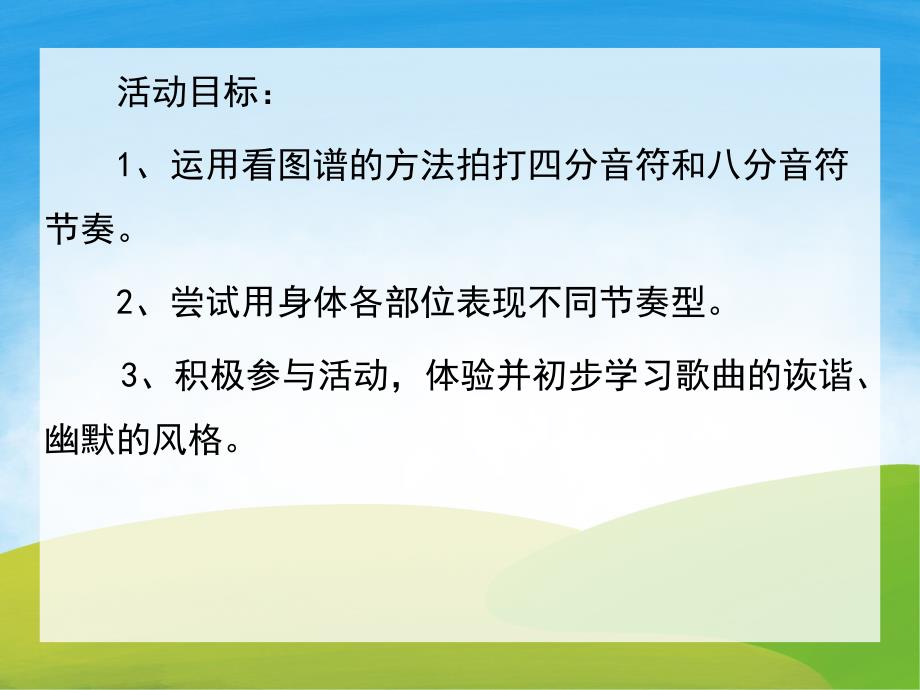 活动目标：

1、运用看图谱的方法拍打四分音符和八分音符节奏。

2、尝试用身体各部位表现不同节奏型。

3、积极参与活动，体验并初步学习歌曲的诙谐、幽默的风格。